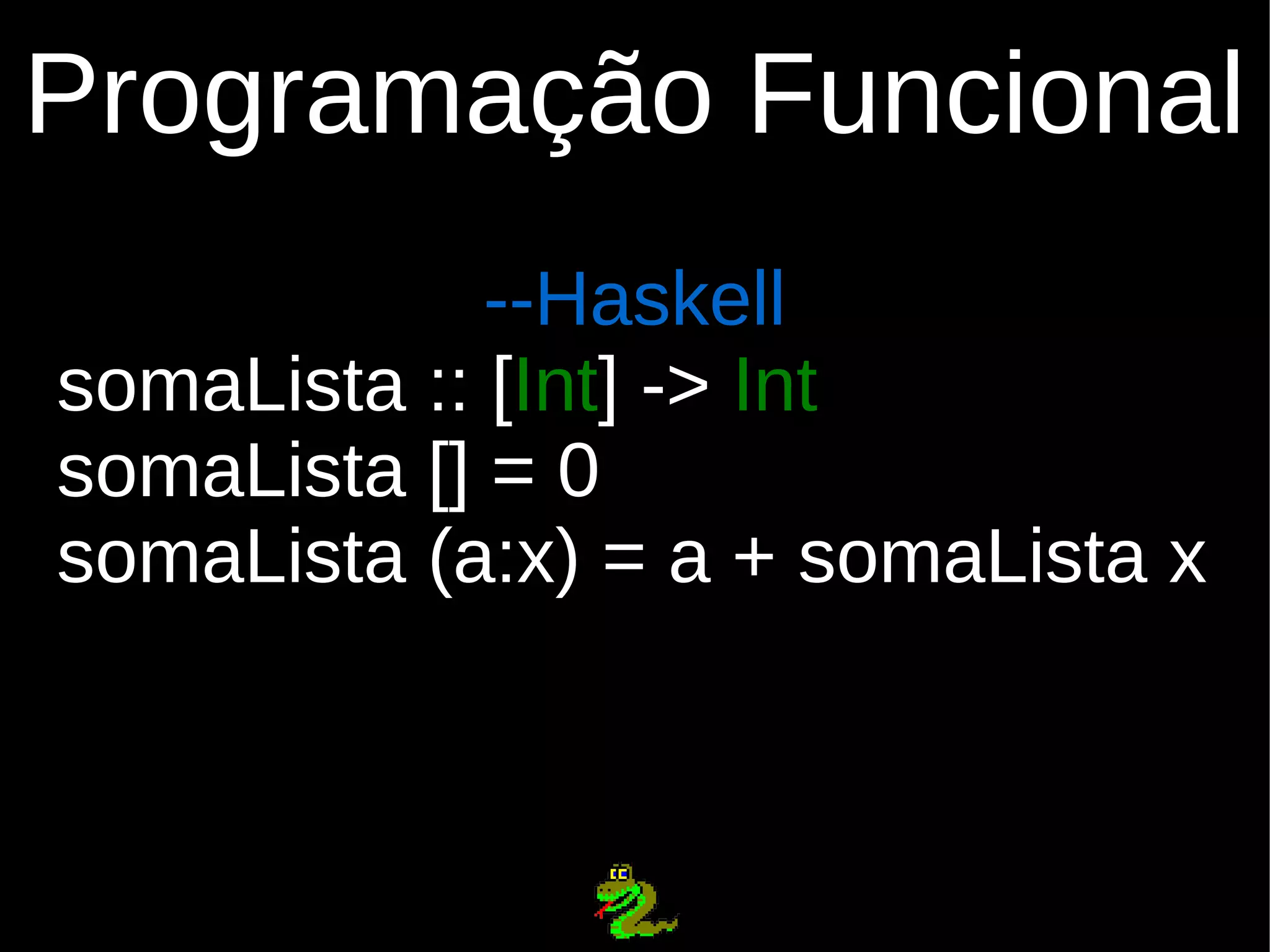 Programação Funcional

--Haskell
somaLista :: [Int] -> Int
somaLista [] = 0
somaLista (a:x) = a + somaLista x